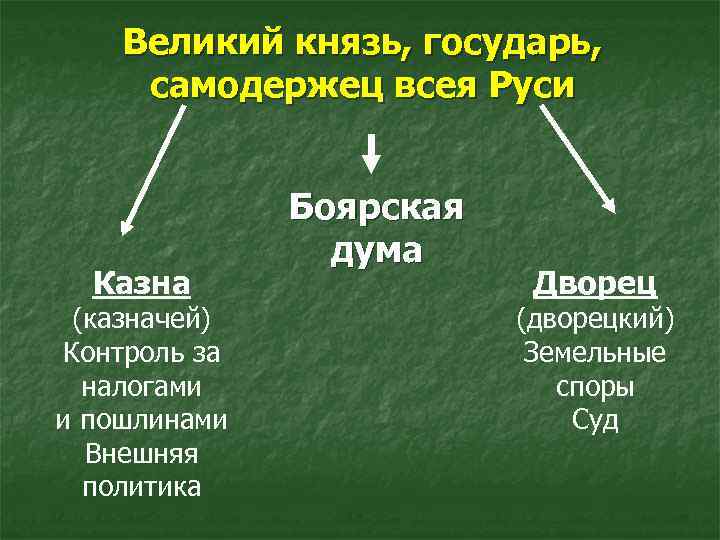 Великий князь, государь, самодержец всея Руси

Боярская дума

Казна
(казначей)
Контроль за налогами и пошлинами
Внешняя политика

Дворец
(дворецкий)
Земельные споры
Суд